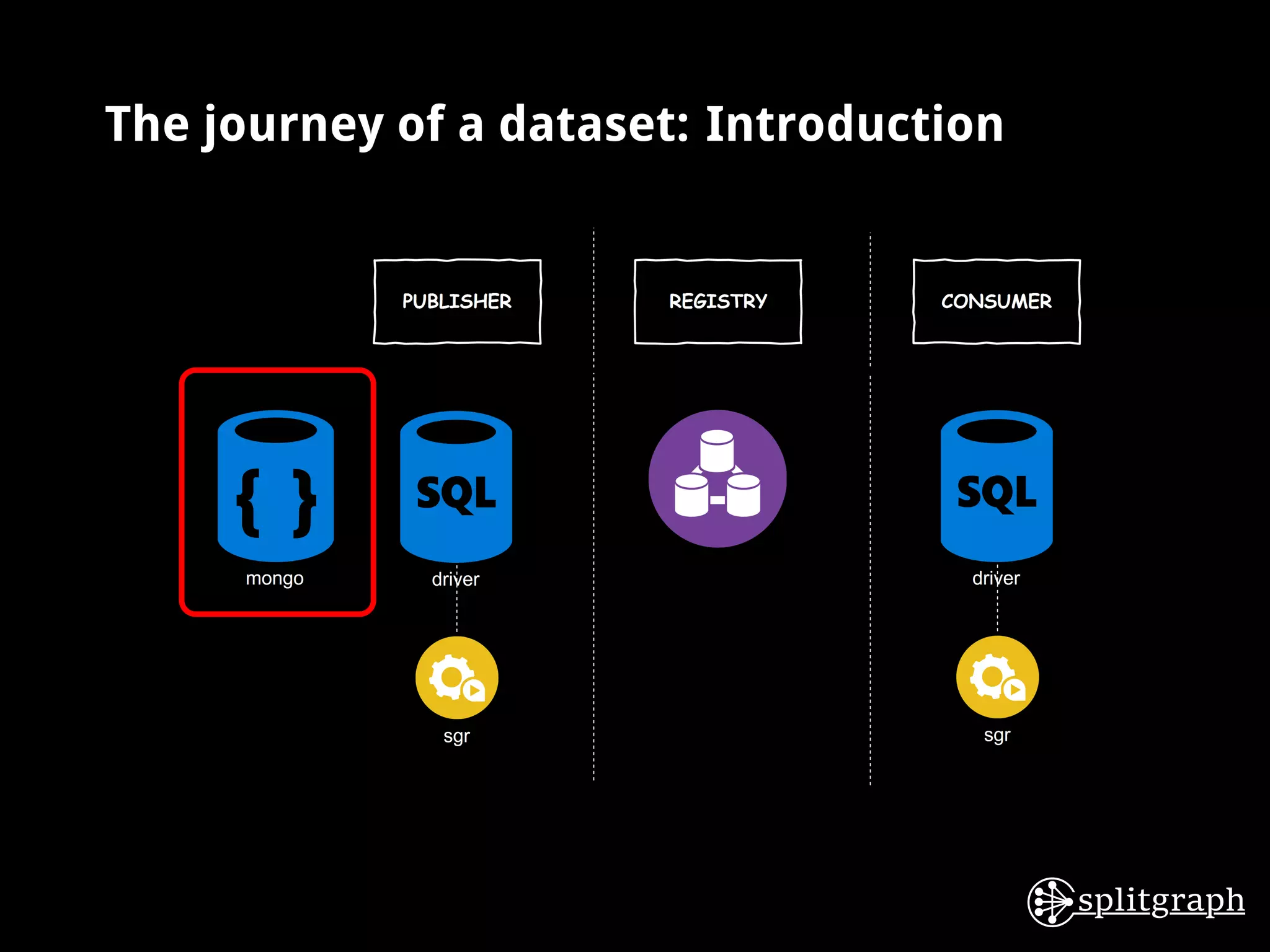 The journey of a dataset: Introduction

PUBLISHER

REGISTRY

CONSUMER

{ }

mongo

SQL

driver

sgr

SQL

driver

sgr

splitgraph